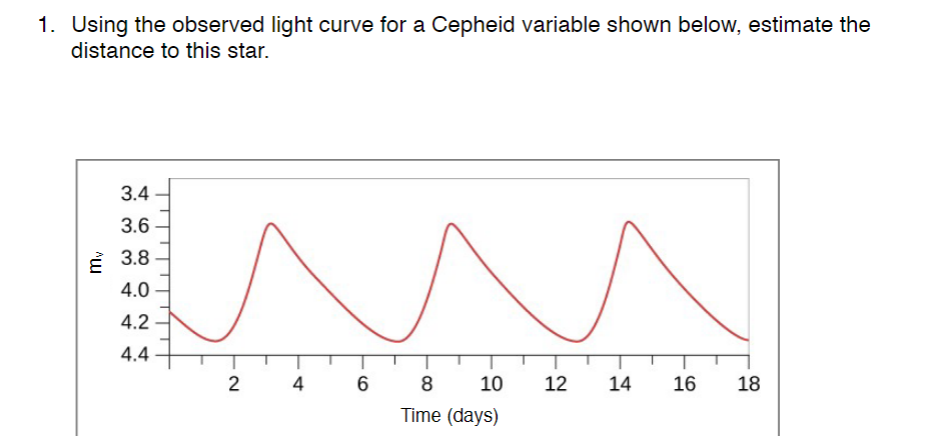 1. Using the observed light curve for a Cepheid variable shown below, estimate the distance to this star.

$m_v$

3.4
3.6
3.8
4.0
4.2
4.4

2 4 6 8 10 12 14 16 18

Time (days)